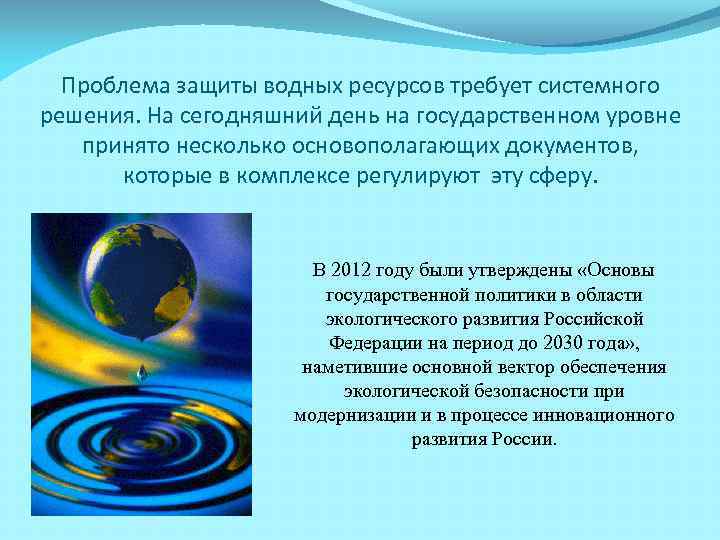 Проблема защиты водных ресурсов требует системного решения. На сегодняшний день на государственном уровне принято несколько основополагающих документов, которые в комплексе регулируют эту сферу.

В 2012 году были утверждены «Основы государственной политики в области экологического развития Российской Федерации на период до 2030 года», наметившие основной вектор обеспечения экологической безопасности при модернизации и в процессе инновационного развития России.